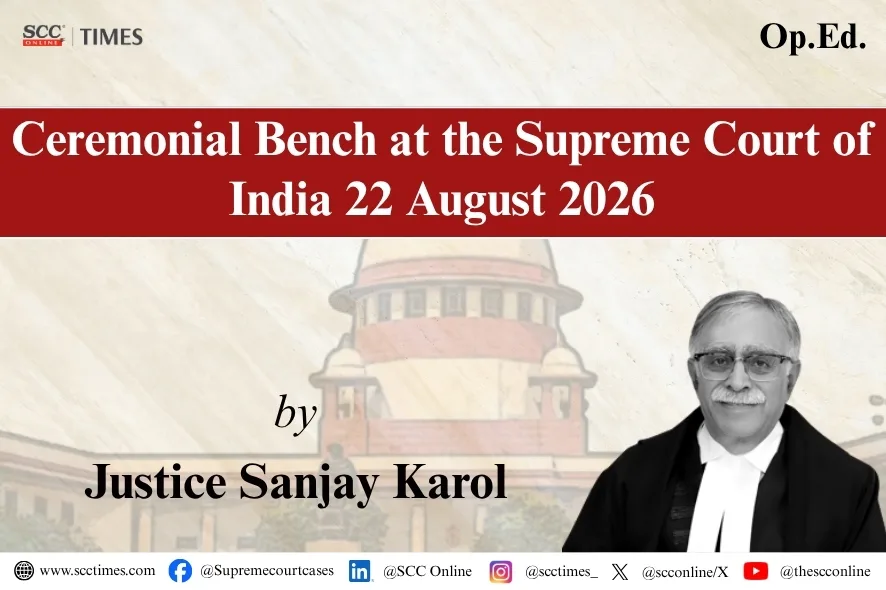 SCC ONLINE | TIMES

Op.Ed.

Ceremonial Bench at the Supreme Court of India 22 August 2026

by

Justice Sanjay Karol

www.scctimes.com @Supremecourtcases @SCC Online @scctimes_ @scconline/X @thescconline